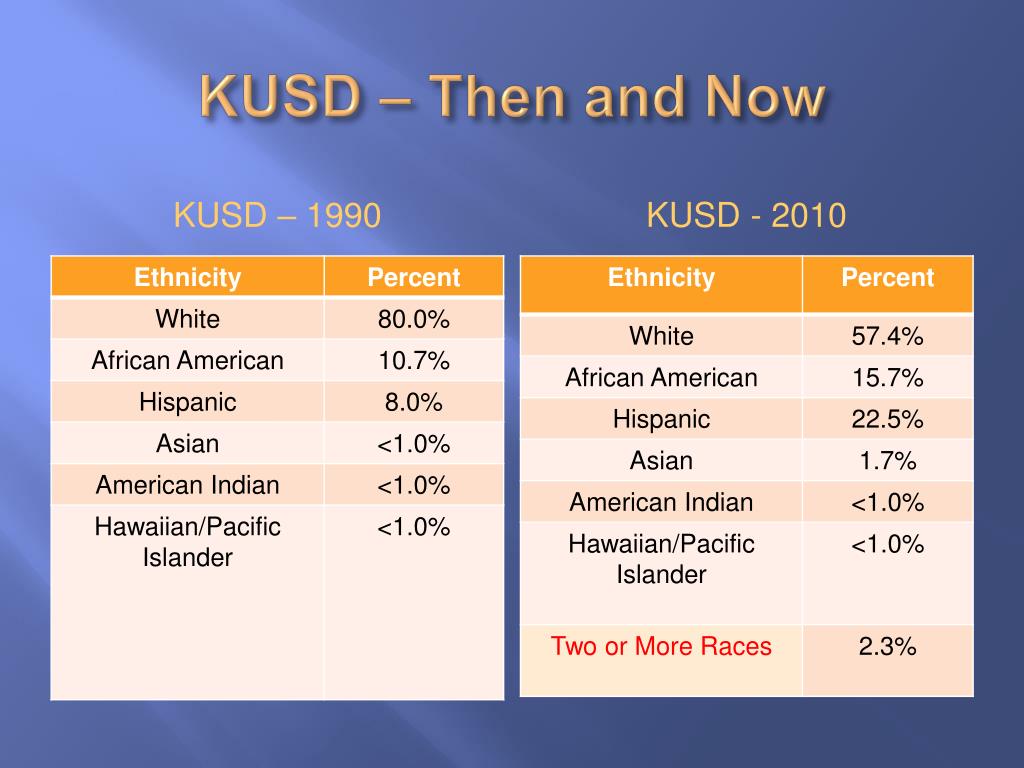 KUSD – Then and Now

KUSD – 1990

| Ethnicity | Percent |
|---|---|
| White | 80.0% |
| African American | 10.7% |
| Hispanic | 8.0% |
| Asian | <1.0% |
| American Indian | <1.0% |
| Hawaiian/Pacific Islander | <1.0% |

KUSD - 2010

| Ethnicity | Percent |
|---|---|
| White | 57.4% |
| African American | 15.7% |
| Hispanic | 22.5% |
| Asian | 1.7% |
| American Indian | <1.0% |
| Hawaiian/Pacific Islander | <1.0% |
| Two or More Races | 2.3% |